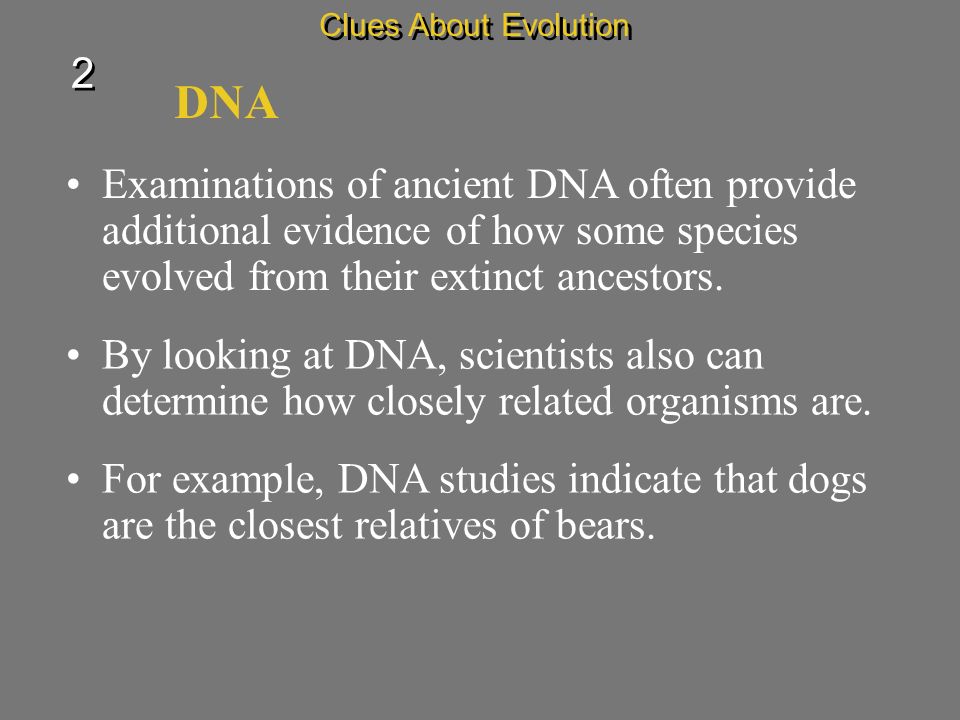 Clues About Evolution

2

DNA

• Examinations of ancient DNA often provide additional evidence of how some species evolved from their extinct ancestors.

• By looking at DNA, scientists also can determine how closely related organisms are.

• For example, DNA studies indicate that dogs are the closest relatives of bears.